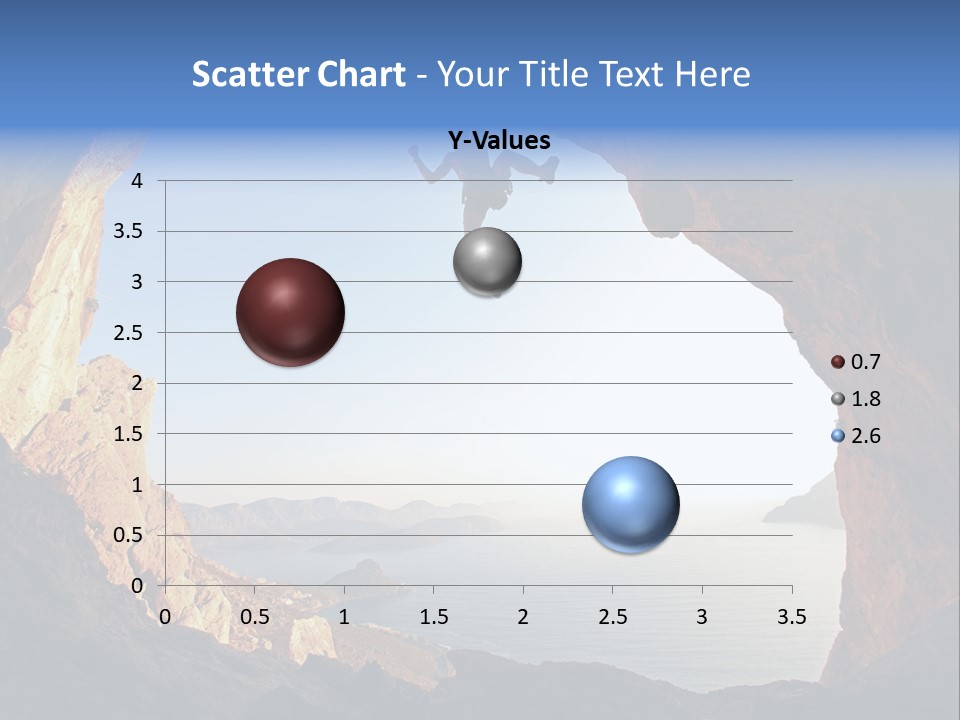 Scatter Chart - Your Title Text Here

Y-Values

4
3.5
3
2.5
2
1.5
1
0.5
0

0 0.5 1 1.5 2 2.5 3 3.5

0.7
1.8
2.6